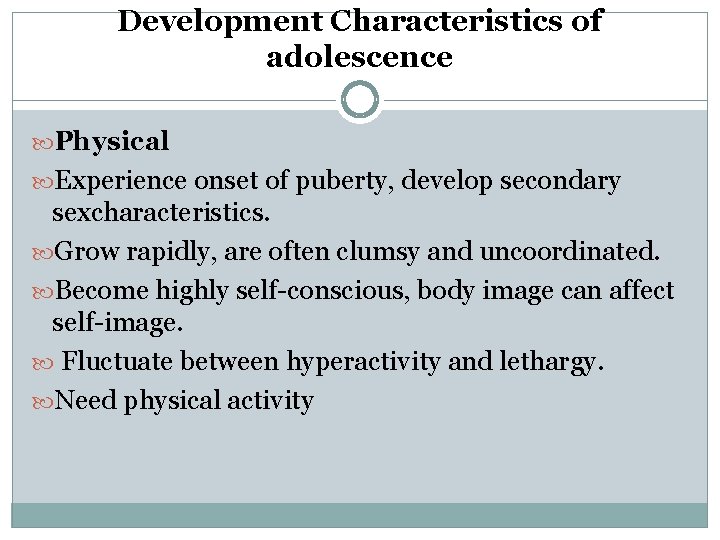 Development Characteristics of adolescence

Physical

Experience onset of puberty, develop secondary sexcharacteristics.

Grow rapidly, are often clumsy and uncoordinated.

Become highly self-conscious, body image can affect self-image.

Fluctuate between hyperactivity and lethargy.

Need physical activity